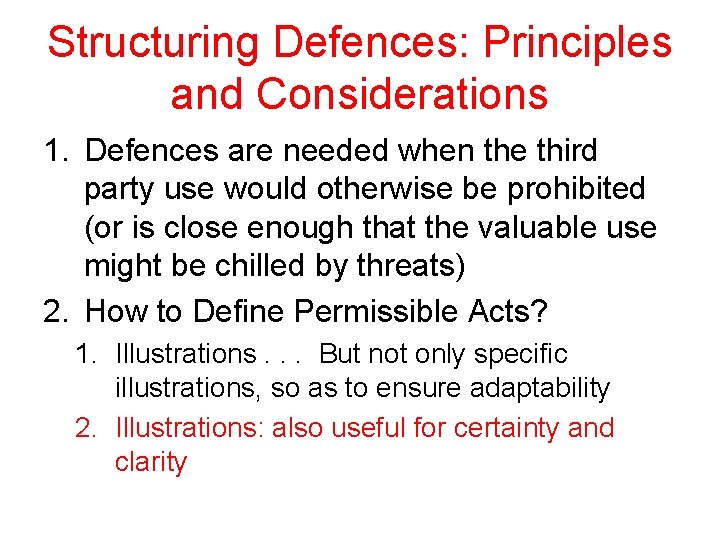 Structuring Defences: Principles and Considerations

1. Defences are needed when the third party use would otherwise be prohibited (or is close enough that the valuable use might be chilled by threats)
2. How to Define Permissible Acts?
   1. Illustrations . . . But not only specific illustrations, so as to ensure adaptability
   2. Illustrations: also useful for certainty and clarity